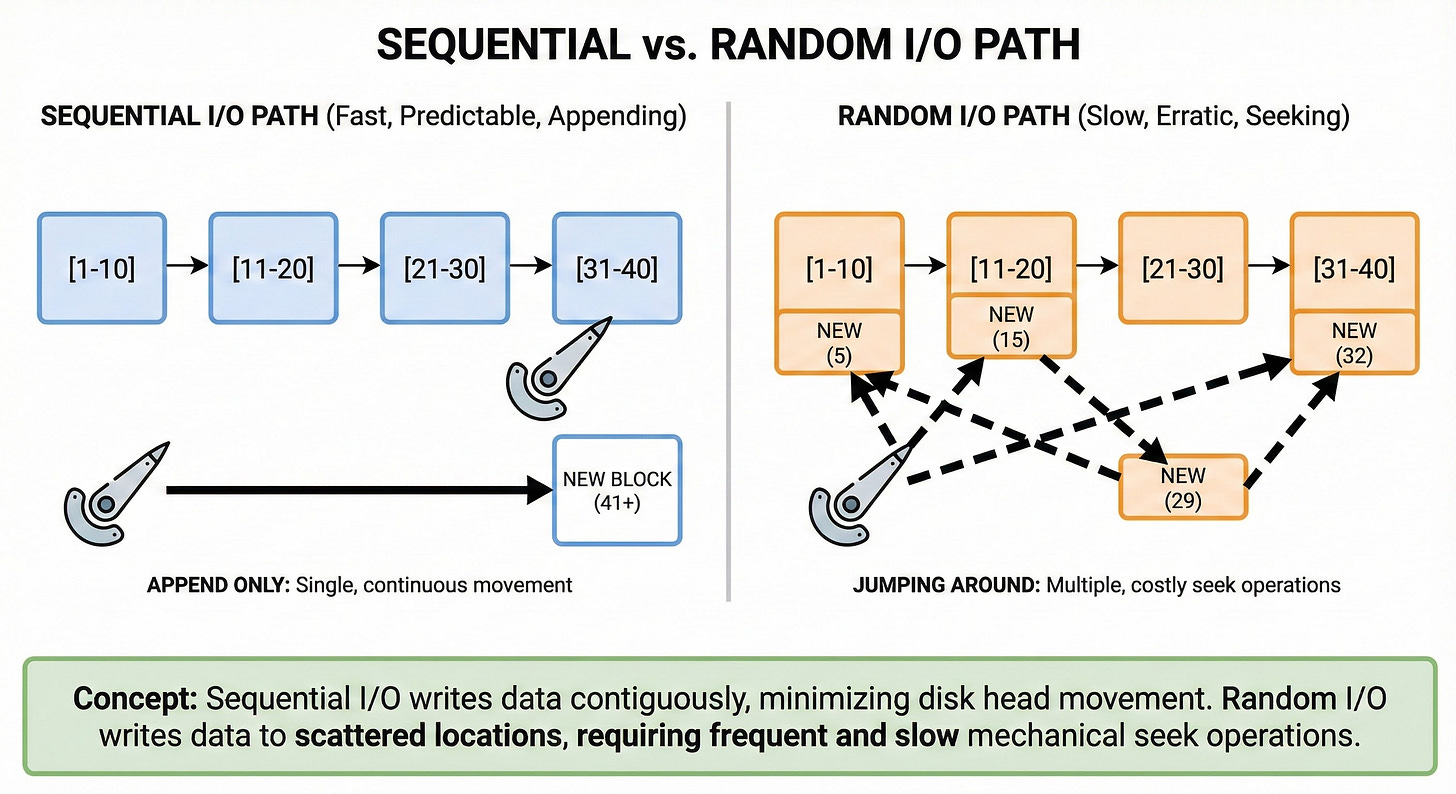 SEQUENTIAL vs. RANDOM I/O PATH

SEQUENTIAL I/O PATH (Fast, Predictable, Appending)

[1-10]
[11-20]
[21-30]
[31-40]

NEW BLOCK (41+)

APPEND ONLY: Single, continuous movement

RANDOM I/O PATH (Slow, Erratic, Seeking)

[1-10]
NEW (5)
[11-20]
NEW (15)
[21-30]
[31-40]
NEW (32)
NEW (29)

JUMPING AROUND: Multiple, costly seek operations

Concept: Sequential I/O writes data contiguously, minimizing disk head movement. Random I/O writes data to scattered locations, requiring frequent and slow mechanical seek operations.